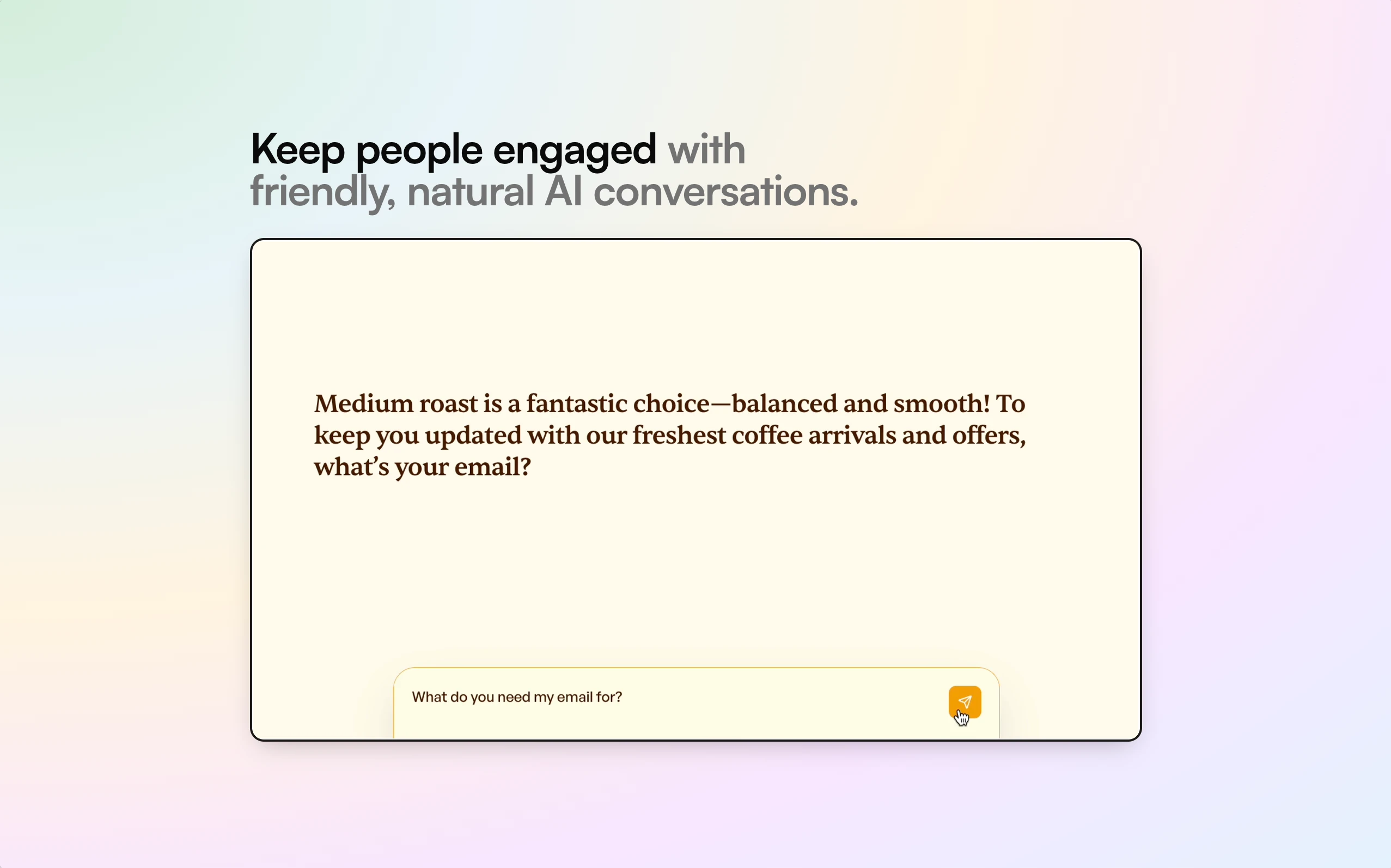 Keep people engaged with friendly, natural AI conversations.

Medium roast is a fantastic choice—balanced and smooth! To keep you updated with our freshest coffee arrivals and offers, what's your email?

What do you need my email for?